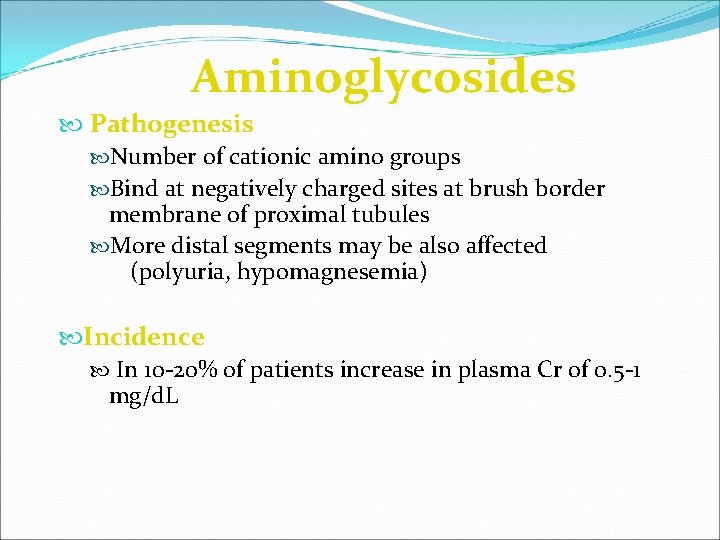 Aminoglycosides

Pathogenesis

Number of cationic amino groups

Bind at negatively charged sites at brush border membrane of proximal tubules

More distal segments may be also affected (polyuria, hypomagnesemia)

Incidence

In 10-20% of patients increase in plasma Cr of 0.5-1 mg/dL